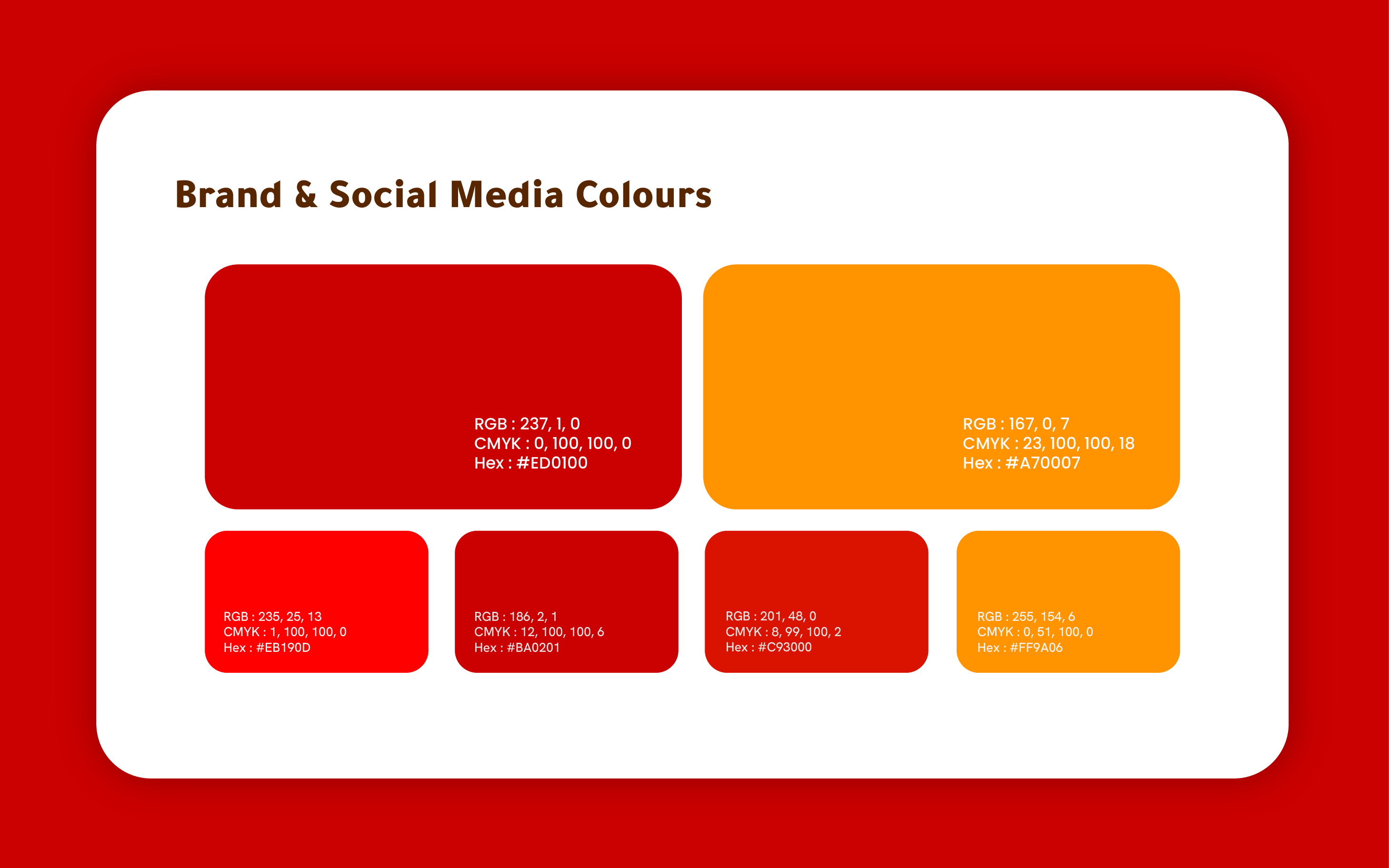 Brand & Social Media Colours

RGB : 237, 1, 0
CMYK : 0, 100, 100, 0
Hex : #ED0100

RGB : 167, 0, 7
CMYK : 23, 100, 100, 18
Hex : #A70007

RGB : 235, 25, 13
CMYK : 1, 100, 100, 0
Hex : #EB190D

RGB : 186, 2, 1
CMYK : 12, 100, 100, 6
Hex : #BA0201

RGB : 201, 48, 0
CMYK : 8, 99, 100, 2
Hex : #C93000

RGB : 255, 154, 6
CMYK : 0, 51, 100, 0
Hex : #FF9A06